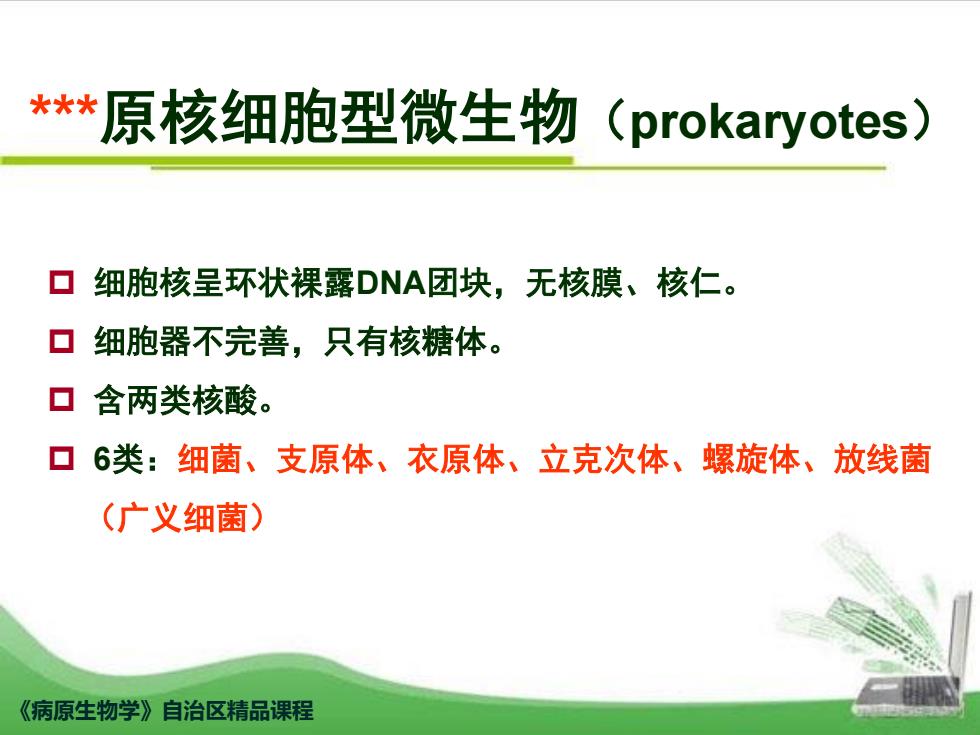 ***原核细胞型微生物（prokaryotes）

细胞核呈环状裸露DNA团块，无核膜、核仁。

细胞器不完善，只有核糖体。

含两类核酸。

6类：细菌、支原体、衣原体、立克次体、螺旋体、放线菌（广义细菌）

《病原生物学》自治区精品课程